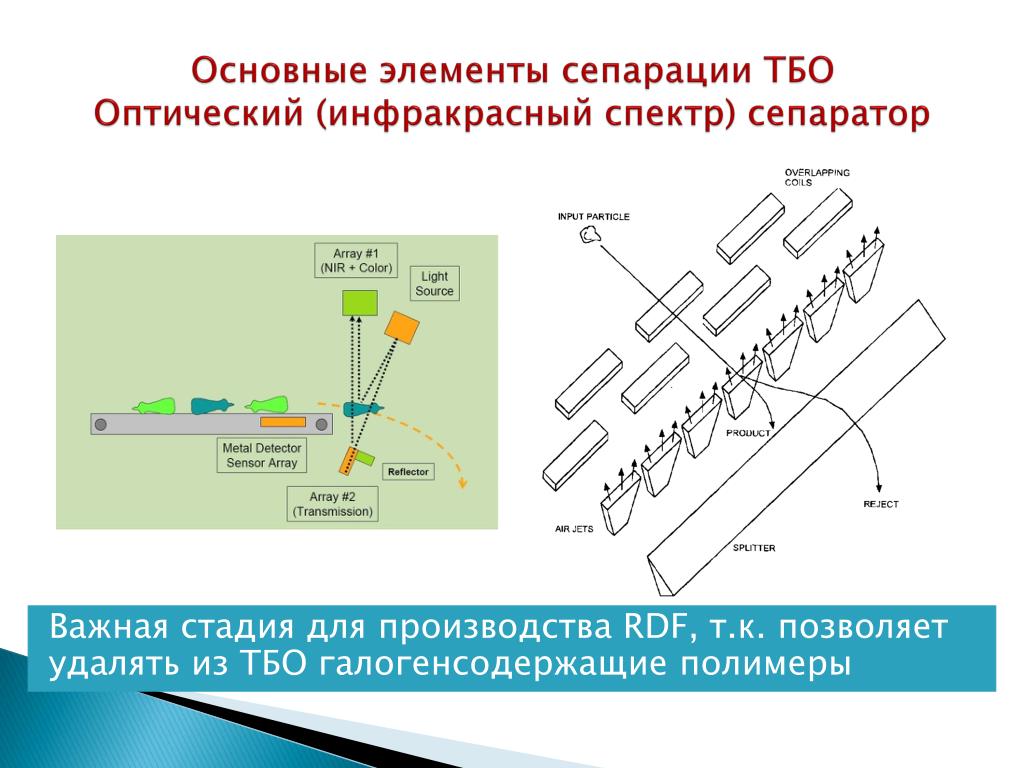 Основные элементы сепарации ТБО
Оптический (инфракрасный спектр) сепаратор

Array #1
(NIR + Color)

Light
Source

Metal Detector
Sensor Array

Reflector

Array #2
(Transmission)

OVERLAPPING
COILS

INPUT PARTICLE

PRODUCT

REJECT

AIR JETS

SPLITTER

Важная стадия для производства RDF, т.к. позволяет удалять из ТБО галогенсодержащие полимеры